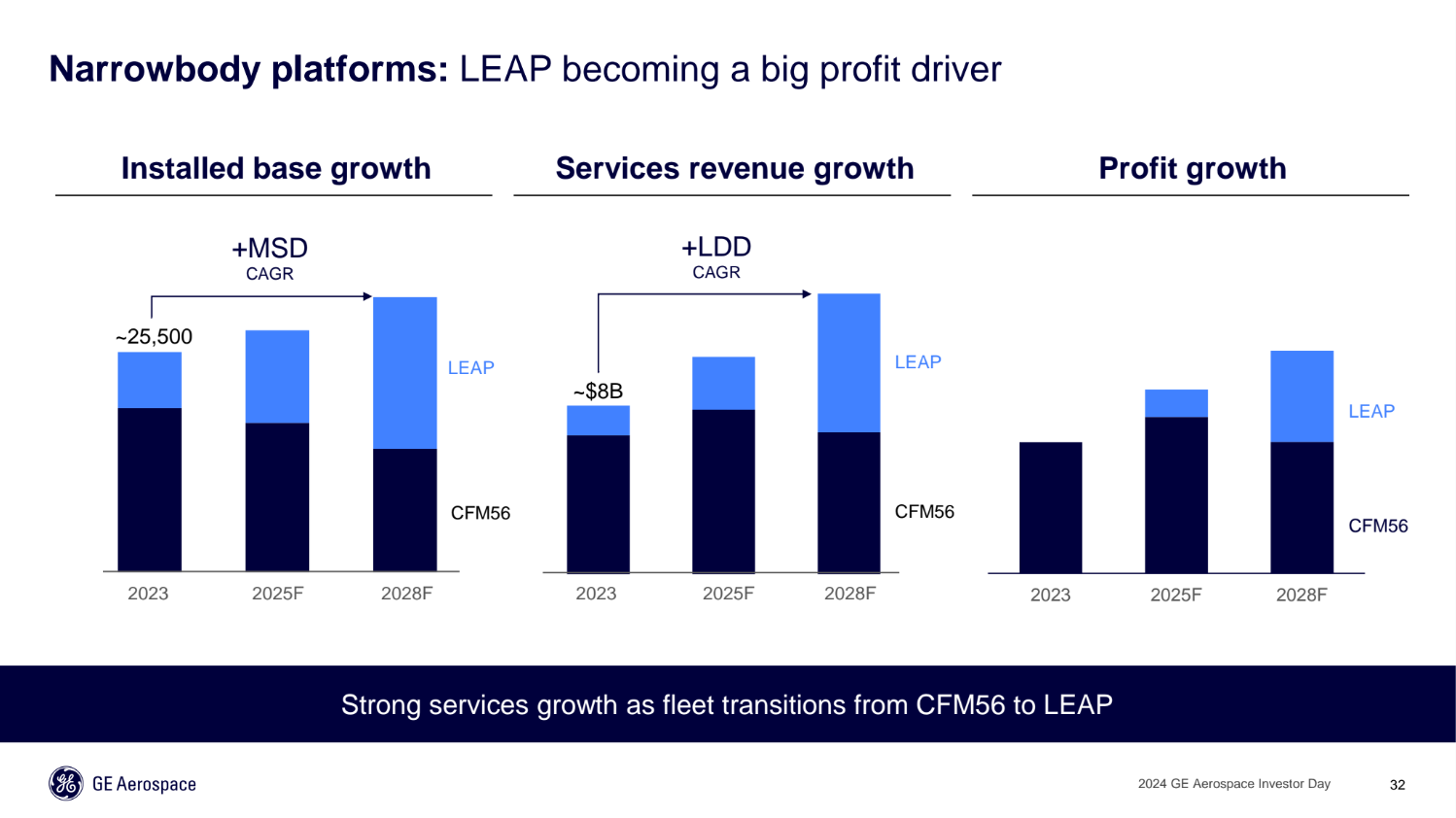 Narrowbody platforms: LEAP becoming a big profit driver

Installed base growth

+MSD
CAGR

~25,500

LEAP

CFM56

2023 2025F 2028F

Services revenue growth

+LDD
CAGR

~$8B

LEAP

CFM56

2023 2025F 2028F

Profit growth

LEAP

CFM56

2023 2025F 2028F

Strong services growth as fleet transitions from CFM56 to LEAP

GE Aerospace

2024 GE Aerospace Investor Day

32